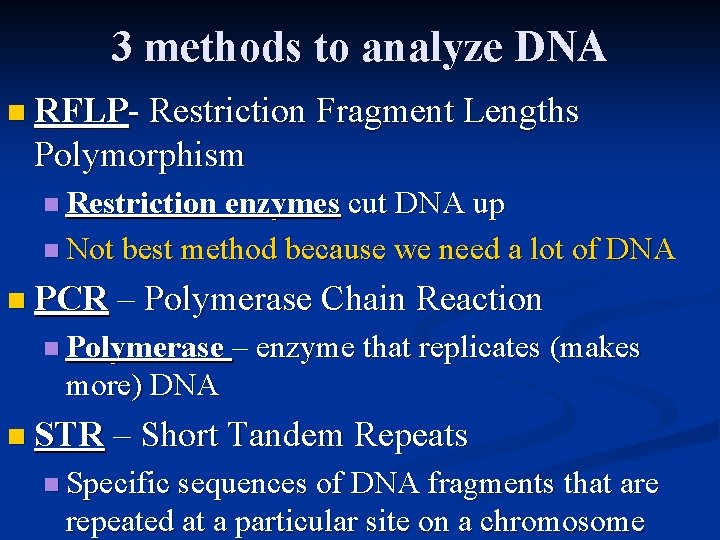 3 methods to analyze DNA

RFLP- Restriction Fragment Lengths Polymorphism

Restriction enzymes cut DNA up

Not best method because we need a lot of DNA

PCR – Polymerase Chain Reaction

Polymerase – enzyme that replicates (makes more) DNA

STR – Short Tandem Repeats

Specific sequences of DNA fragments that are repeated at a particular site on a chromosome